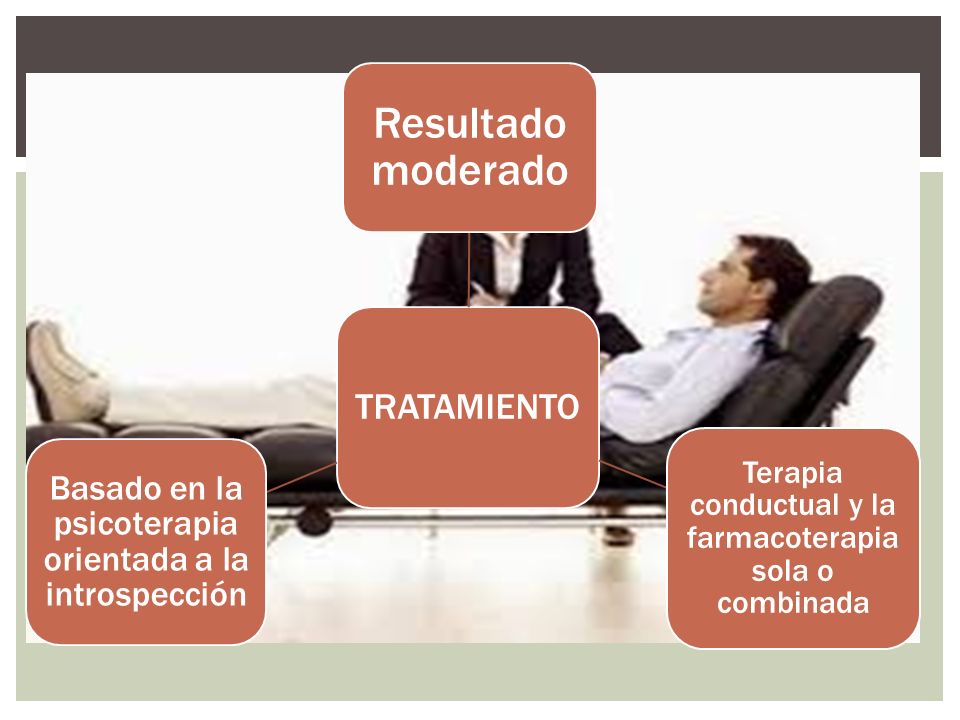 Resultado moderado

TRATAMIENTO

Basado en la psicoterapia orientada a la introspección

Terapia conductual y la farmacoterapia sola o combinada